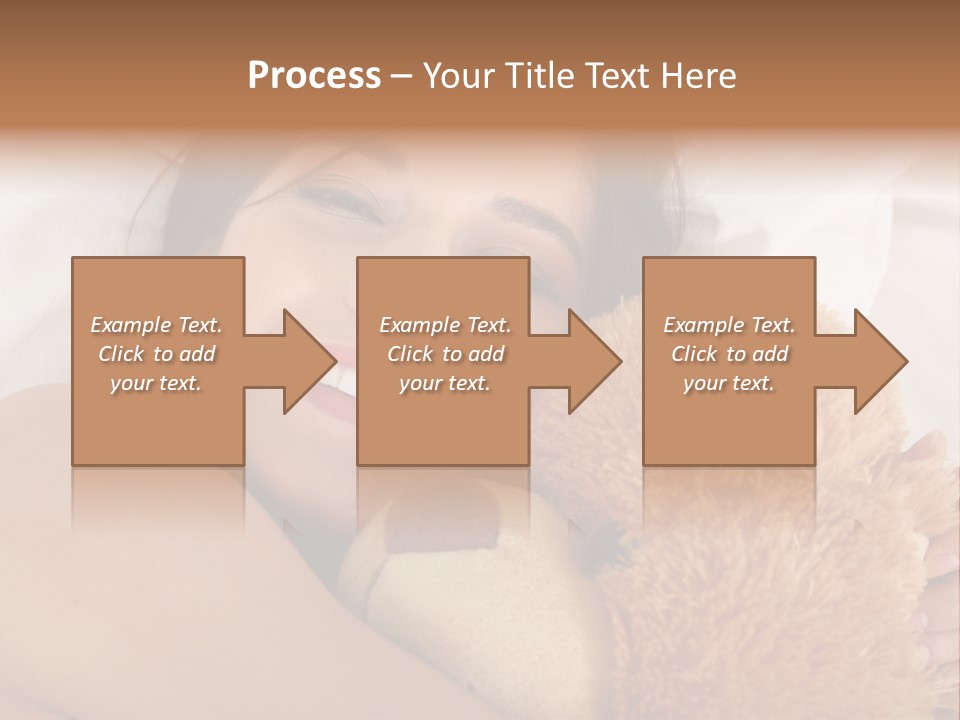 Process – Your Title Text Here

Example Text. Click to add your text.

Example Text. Click to add your text.

Example Text. Click to add your text.